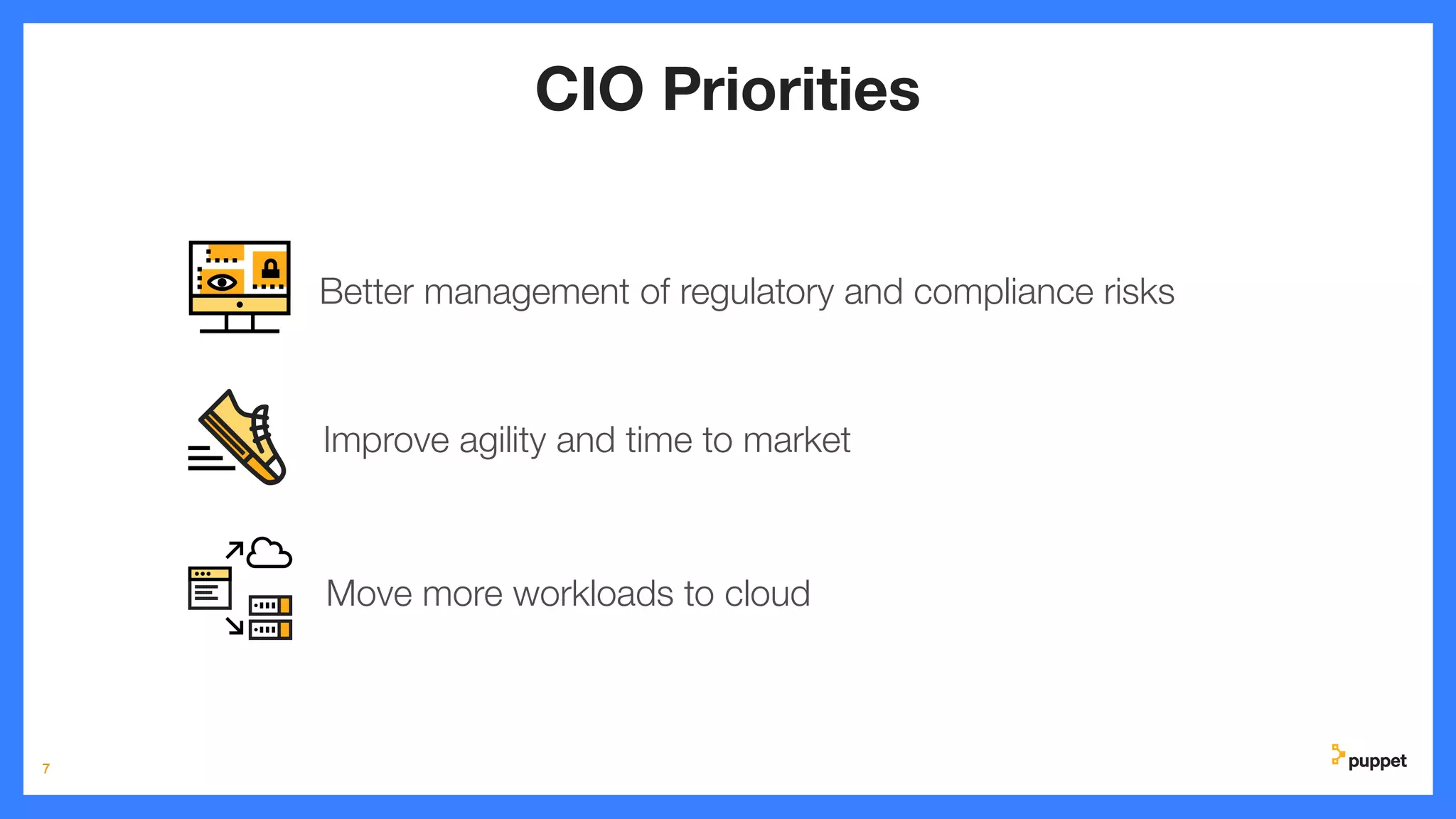 CIO Priorities

Better management of regulatory and compliance risks

Improve agility and time to market

Move more workloads to cloud

7

puppet